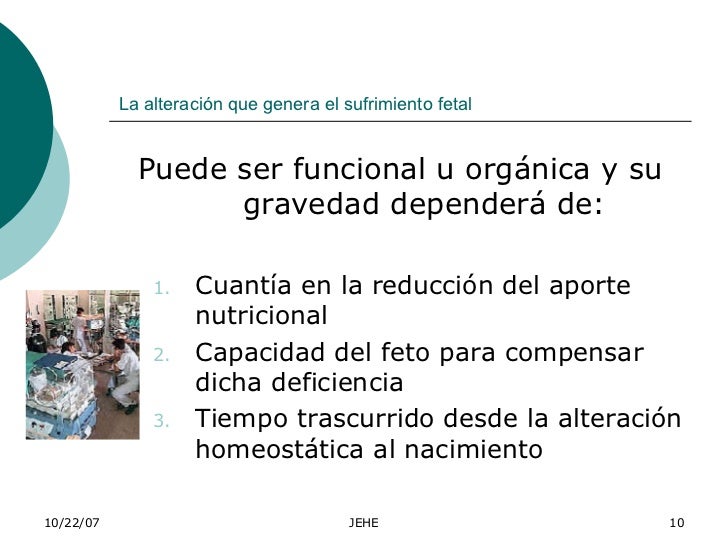 La alteración que genera el sufrimiento fetal

Puede ser funcional u orgánica y su gravedad dependerá de:

1. Cuantía en la reducción del aporte nutricional
2. Capacidad del feto para compensar dicha deficiencia
3. Tiempo trascurrido desde la alteración homeostática al nacimiento

10/22/07 JEHE 10